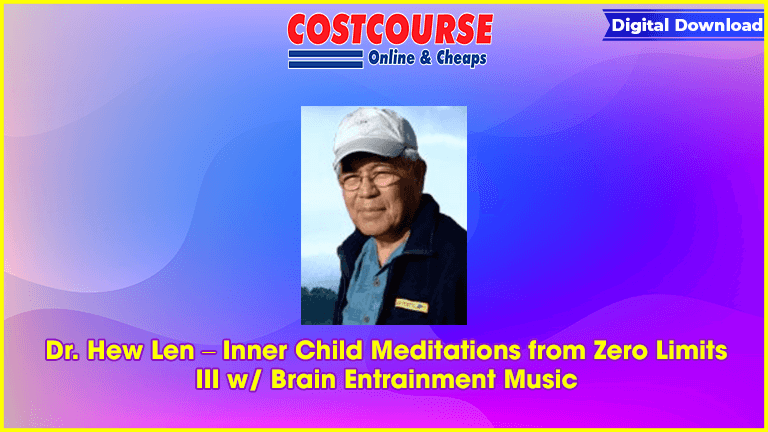 COSTCOURSE
Online & Cheaps

Digital Download

Dr. Hew Len – Inner Child Meditations from Zero Limits III w/ Brain Entrainment Music